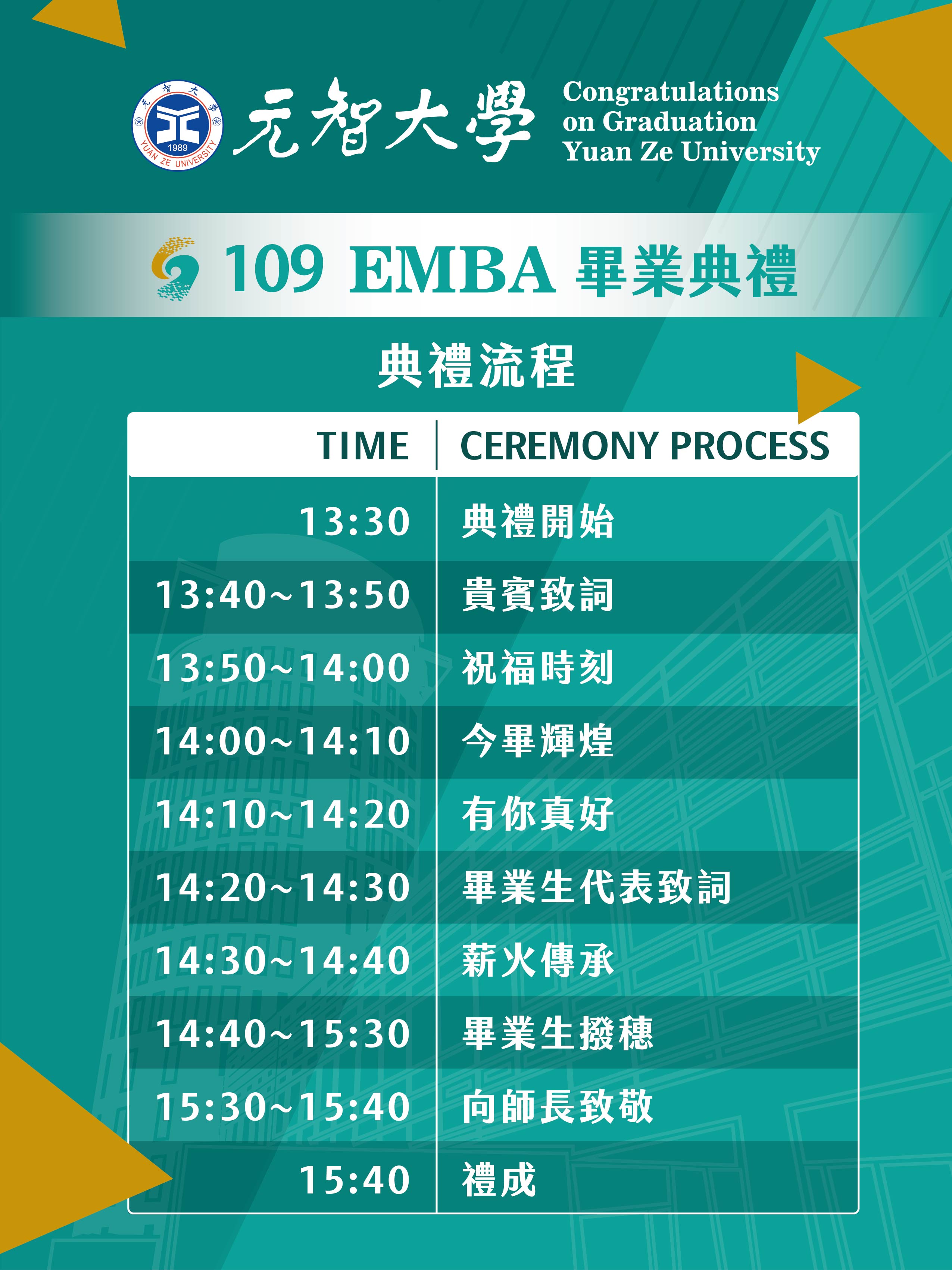 元智大學 1989 YUAN ZE UNIVERSITY

元智大學

Congratulations on Graduation Yuan Ze University

109 EMBA 畢業典禮

典禮流程

| TIME | CEREMONY PROCESS |
|---|---|
| 13:30 | 典禮開始 |
| 13:40~13:50 | 貴賓致詞 |
| 13:50~14:00 | 祝福時刻 |
| 14:00~14:10 | 今畢輝煌 |
| 14:10~14:20 | 有你真好 |
| 14:20~14:30 | 畢業生代表致詞 |
| 14:30~14:40 | 薪火傳承 |
| 14:40~15:30 | 畢業生撥穗 |
| 15:30~15:40 | 向師長致敬 |
| 15:40 | 禮成 |